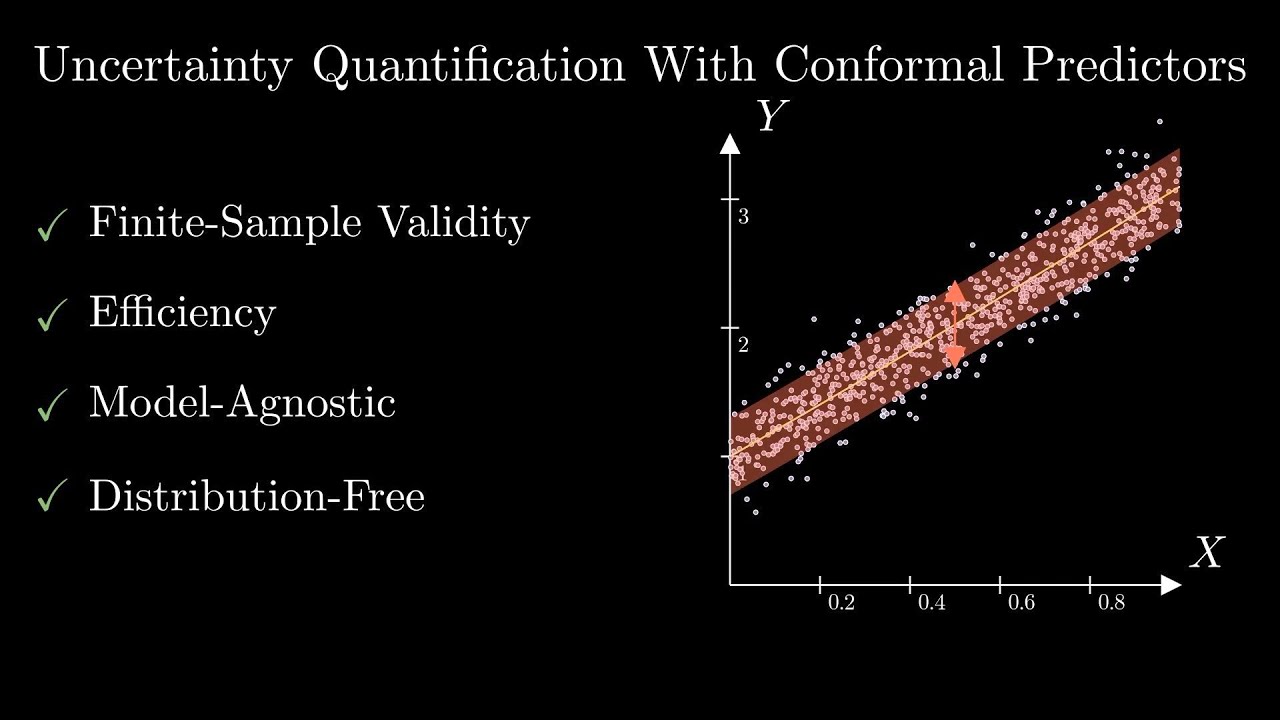 Uncertainty Quantification With Conformal Predictors

✓ Finite-Sample Validity

✓ Efficiency

✓ Model-Agnostic

✓ Distribution-Free

$Y$

3

2

$X$

0.2

0.4

0.6

0.8